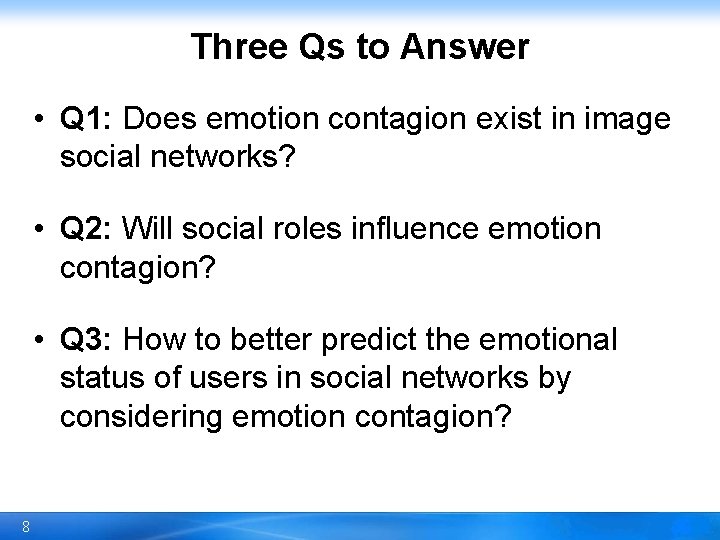 Three Qs to Answer

• Q1: Does emotion contagion exist in image social networks?

• Q2: Will social roles influence emotion contagion?

• Q3: How to better predict the emotional status of users in social networks by considering emotion contagion?

8